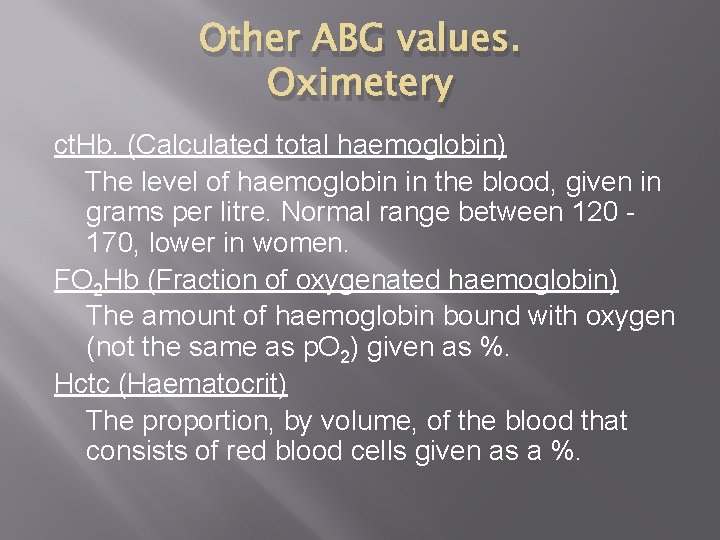 Other ABG values. Oximetery

ctHb. (Calculated total haemoglobin)

The level of haemoglobin in the blood, given in grams per litre. Normal range between 120 - 170, lower in women.

$FO_2Hb$ (Fraction of oxygenated haemoglobin)

The amount of haemoglobin bound with oxygen (not the same as $pO_2$) given as %.

Hctc (Haematocrit)

The proportion, by volume, of the blood that consists of red blood cells given as a %.